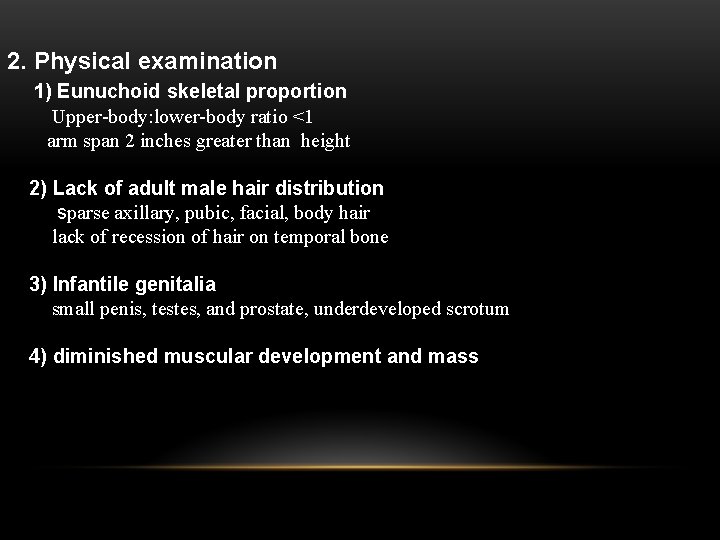 2. Physical examination

1) Eunuchoid skeletal proportion
Upper-body:lower-body ratio <1
arm span 2 inches greater than height

2) Lack of adult male hair distribution
sparse axillary, pubic, facial, body hair
lack of recession of hair on temporal bone

3) Infantile genitalia
small penis, testes, and prostate, underdeveloped scrotum

4) diminished muscular development and mass